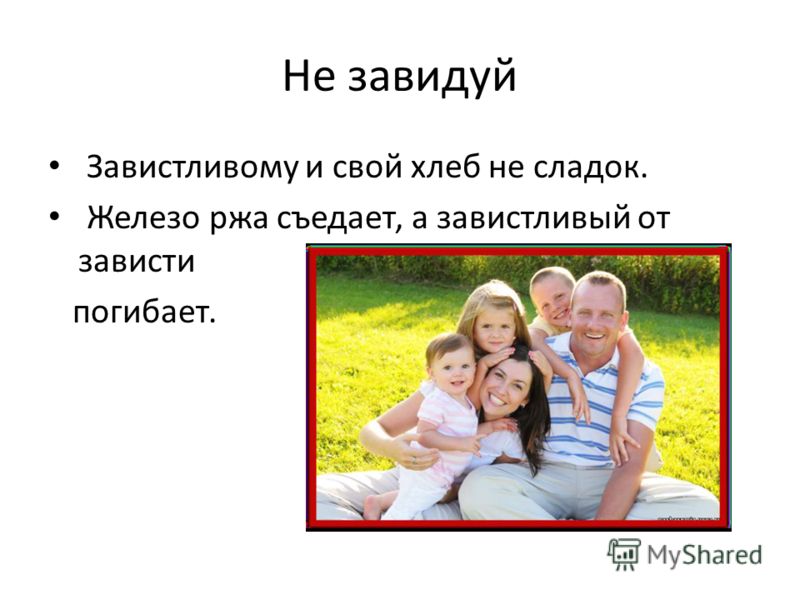 Не завидуй

• Завистливому и свой хлеб не сладок.
• Железо ржа съедает, а завистливый от зависти

погибает.

MyShared